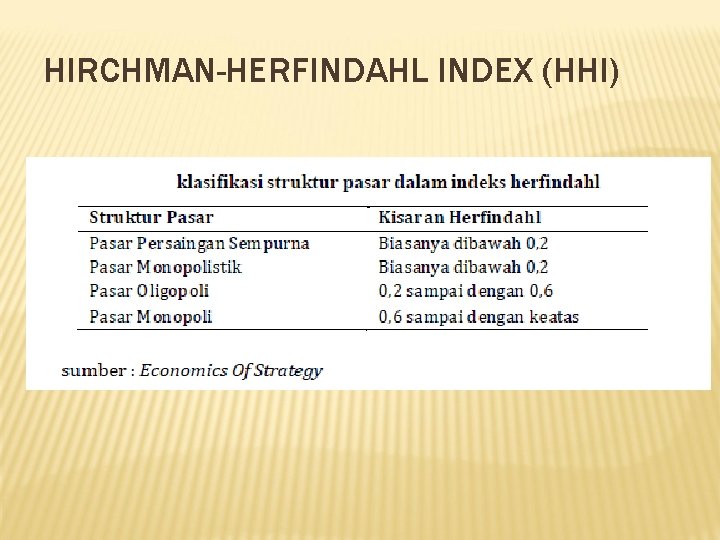 HIRCHMAN-HERFINDAHL INDEX (HHI)

klasifikasi struktur pasar dalam indeks herfindahl

| Struktur Pasar | Kisaran Herfindahl |
|---|---|
| Pasar Persaingan Sempurna | Biasanya dibawah 0,2 |
| Pasar Monopolistik | Biasanya dibawah 0,2 |
| Pasar Oligopoli | 0,2 sampai dengan 0,6 |
| Pasar Monopoli | 0,6 sampai dengan keatas |

sumber : Economics Of Strategy